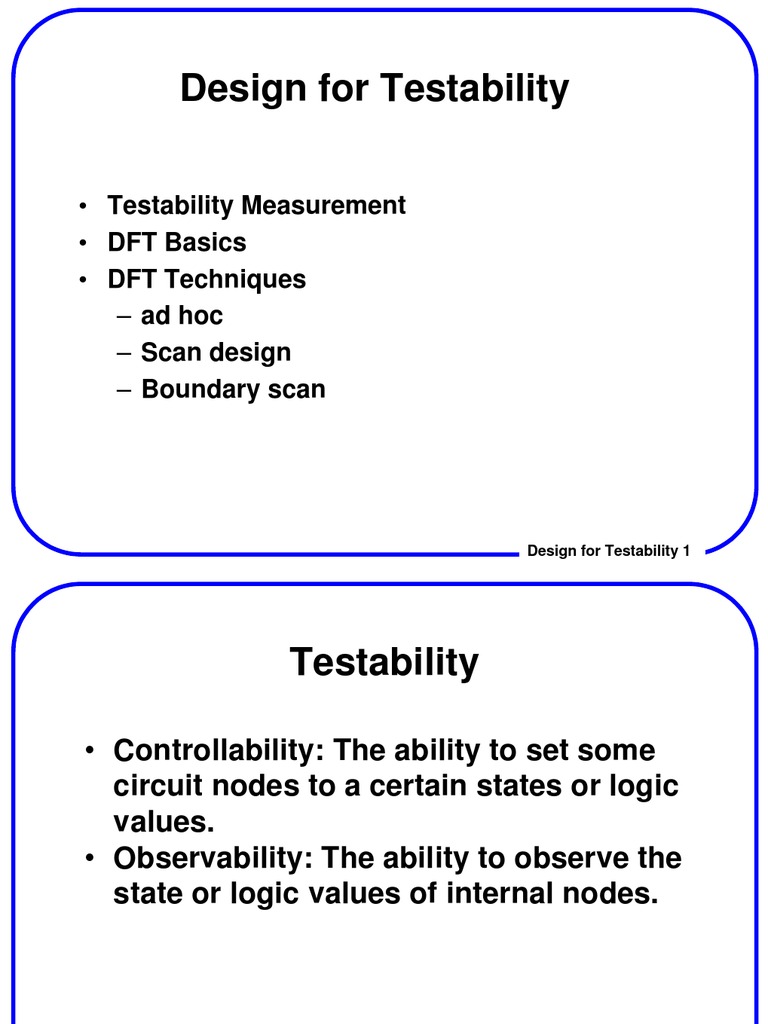 Design for Testability

• Testability Measurement
• DFT Basics
• DFT Techniques
– ad hoc
– Scan design
– Boundary scan

Design for Testability 1

Testability

• Controllability: The ability to set some circuit nodes to a certain states or logic values.
• Observability: The ability to observe the state or logic values of internal nodes.